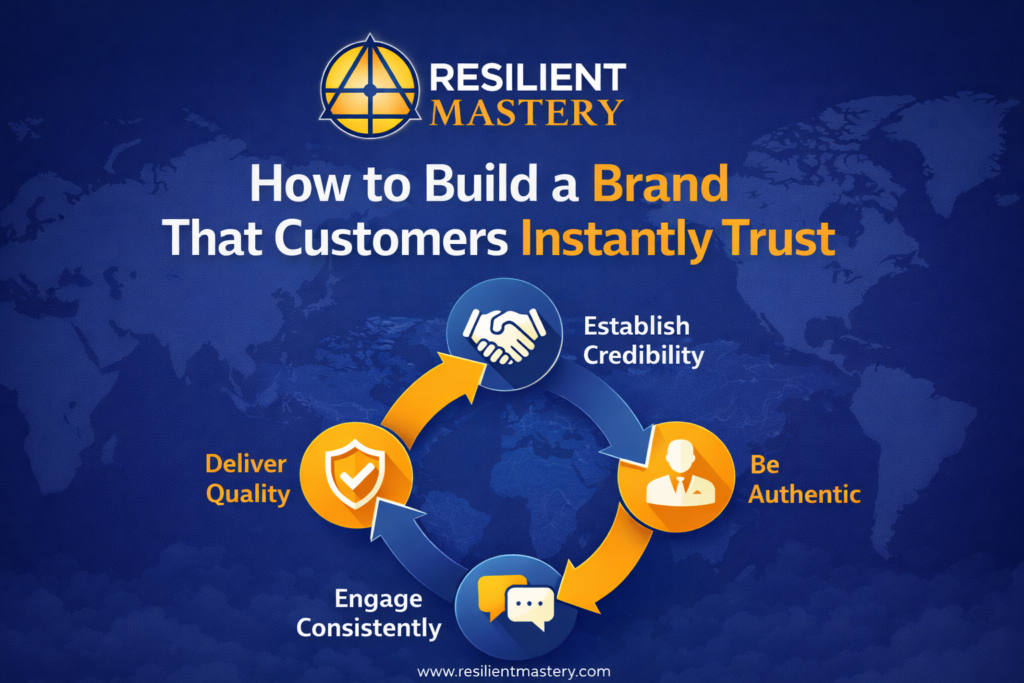 RESILIENT MASTERY

How to Build a Brand That Customers Instantly Trust

Establish Credibility

Be Authentic

Engage Consistently

Deliver Quality

www.resilientmastery.com